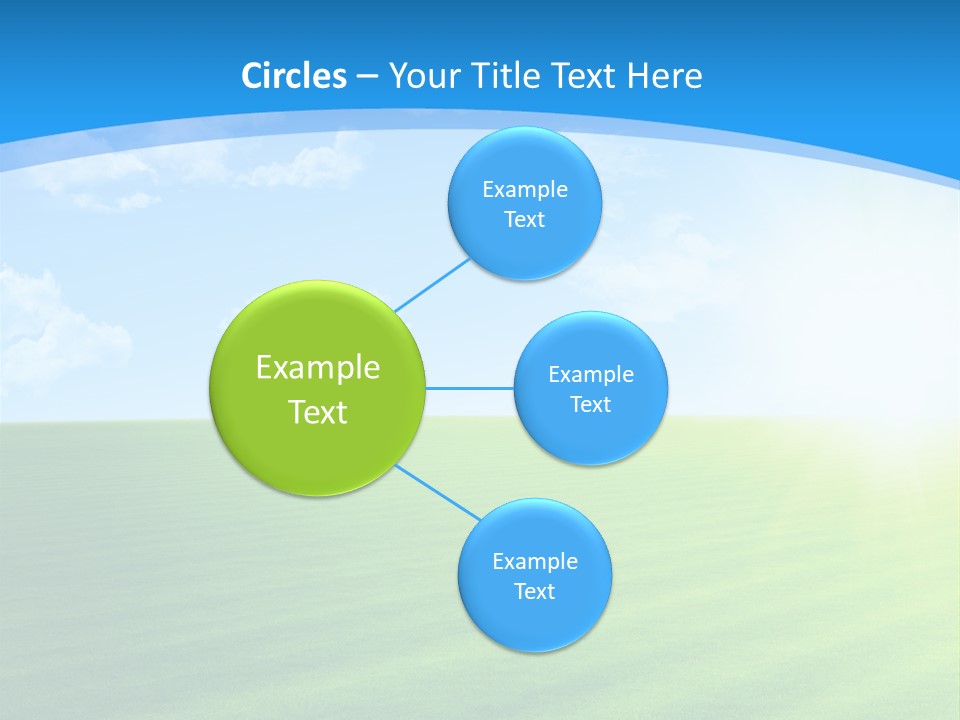 Circles – Your Title Text Here

Example Text

Example Text

Example Text

Example Text